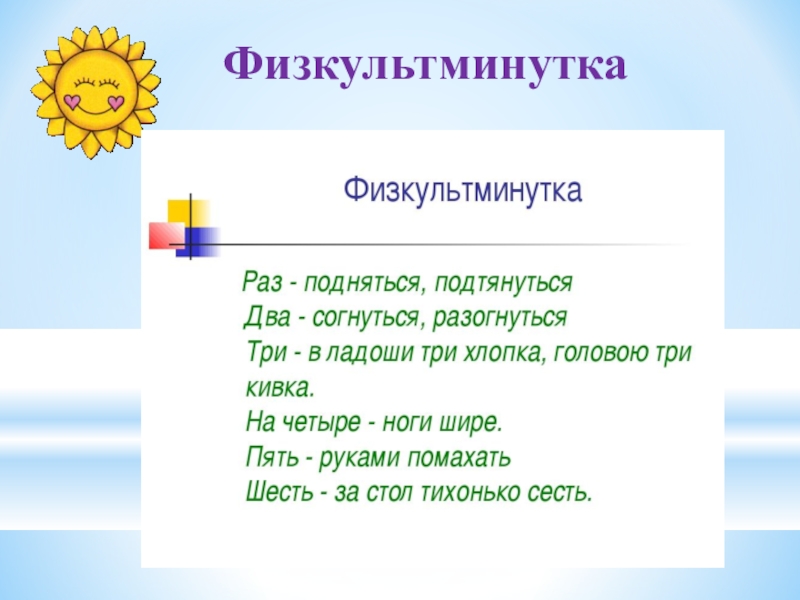 Физкультминутка

Физкультминутка

Раз - подняться, подтянуться
Два - согнуться, разогнуться
Три - в ладоши три хлопка, головою три кивка.
На четыре - ноги шире.
Пять - руками помахать
Шесть - за стол тихонько сесть.